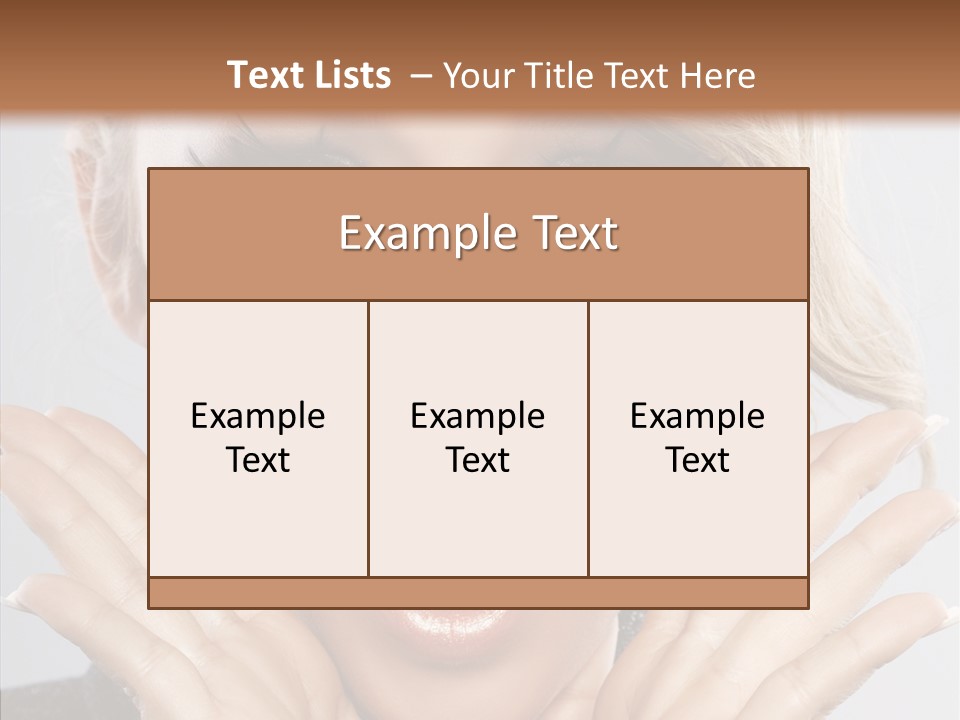 Text Lists – Your Title Text Here

Example Text

Example Text

Example Text

Example Text